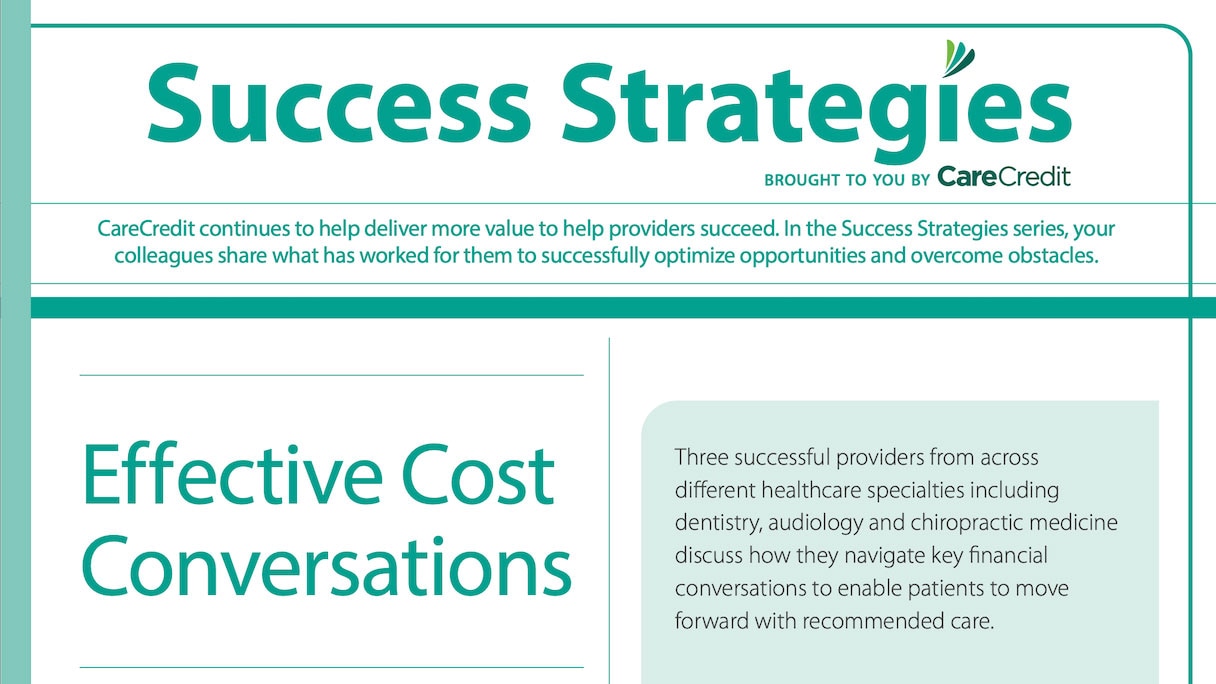 Success Strategies

BROUGHT TO YOU BY CareCredit

CareCredit continues to help deliver more value to help providers succeed. In the Success Strategies series, your colleagues share what has worked for them to successfully optimize opportunities and overcome obstacles.

Effective Cost Conversations

Three successful providers from across different healthcare specialties including dentistry, audiology and chiropractic medicine discuss how they navigate key financial conversations to enable patients to move forward with recommended care.